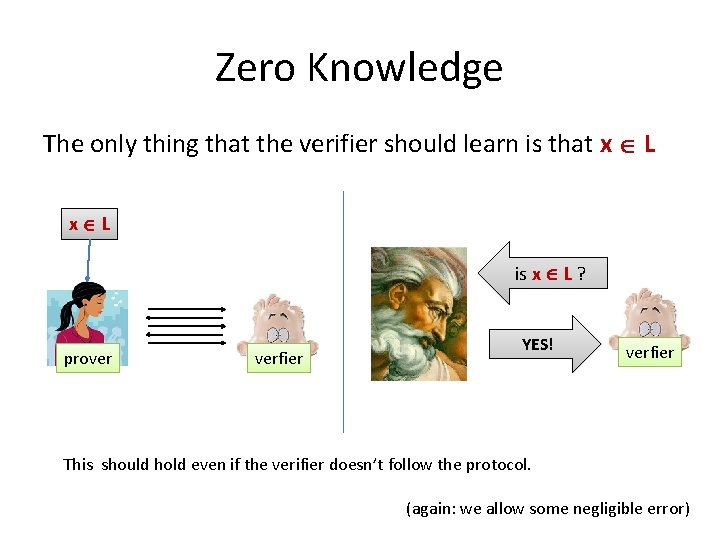 Zero Knowledge

The only thing that the verifier should learn is that $x \in L$

$x \in L$

prover

verfier

is $x \in L$ ?

YES!

verfier

This should hold even if the verifier doesn't follow the protocol.

(again: we allow some negligible error)